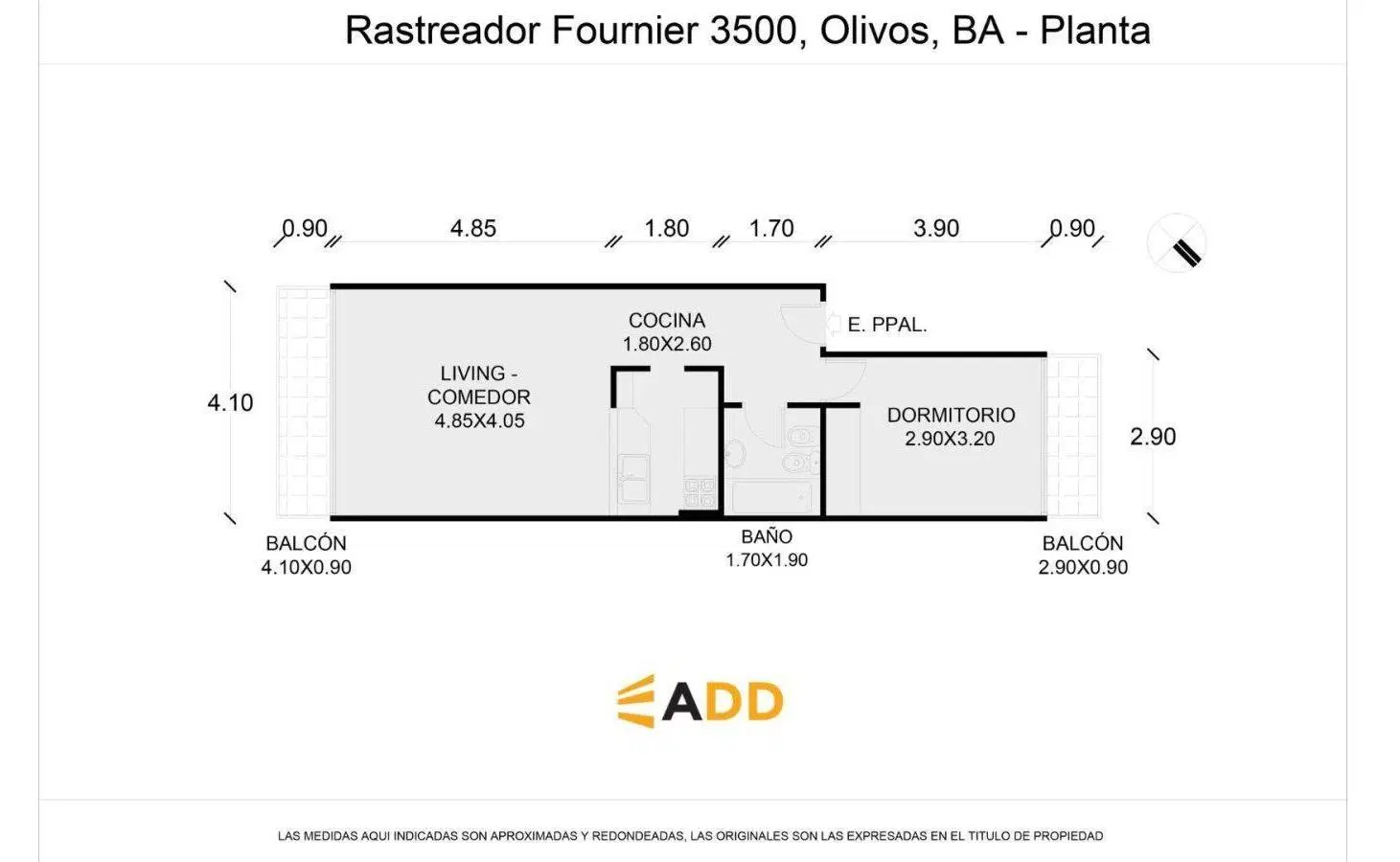 Rastreador Fournier 3500, Olivos, BA - Planta

0.90
4.85
1.80
1.70
3.90
0.90

4.10

COCINA
1.80X2.60

E. PPAL.

LIVING -
COMEDOR
4.85X4.05

DORMITORIO
2.90X3.20

2.90

BALCÓN
4.10X0.90

BAÑO
1.70X1.90

BALCÓN
2.90X0.90

ADD

LAS MEDIDAS AQUI INDICADAS SON APROXIMADAS Y REDONDEADAS, LAS ORIGINALES SON LAS EXPRESADAS EN EL TITULO DE PROPIEDAD